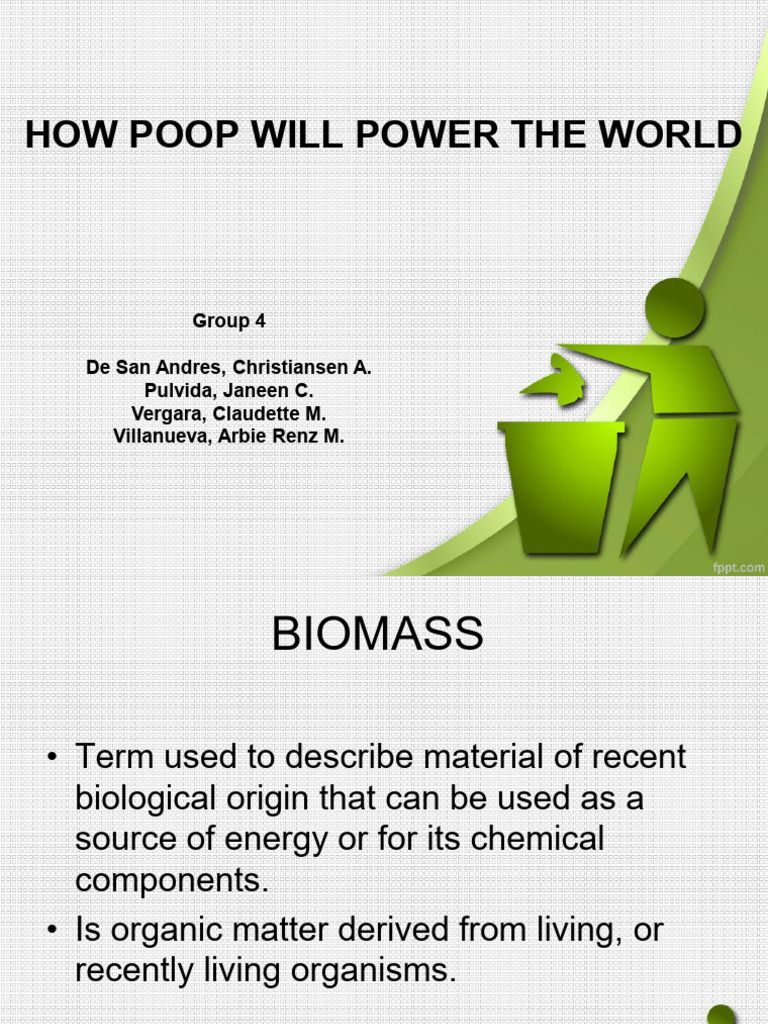 HOW POOP WILL POWER THE WORLD

Group 4

De San Andres, Christiansen A.
Pulvida, Janeen C.
Vergara, Claudette M.
Villanueva, Arbie Renz M.

fppt.com

BIOMASS

• Term used to describe material of recent biological origin that can be used as a source of energy or for its chemical components.
• Is organic matter derived from living, or recently living organisms.